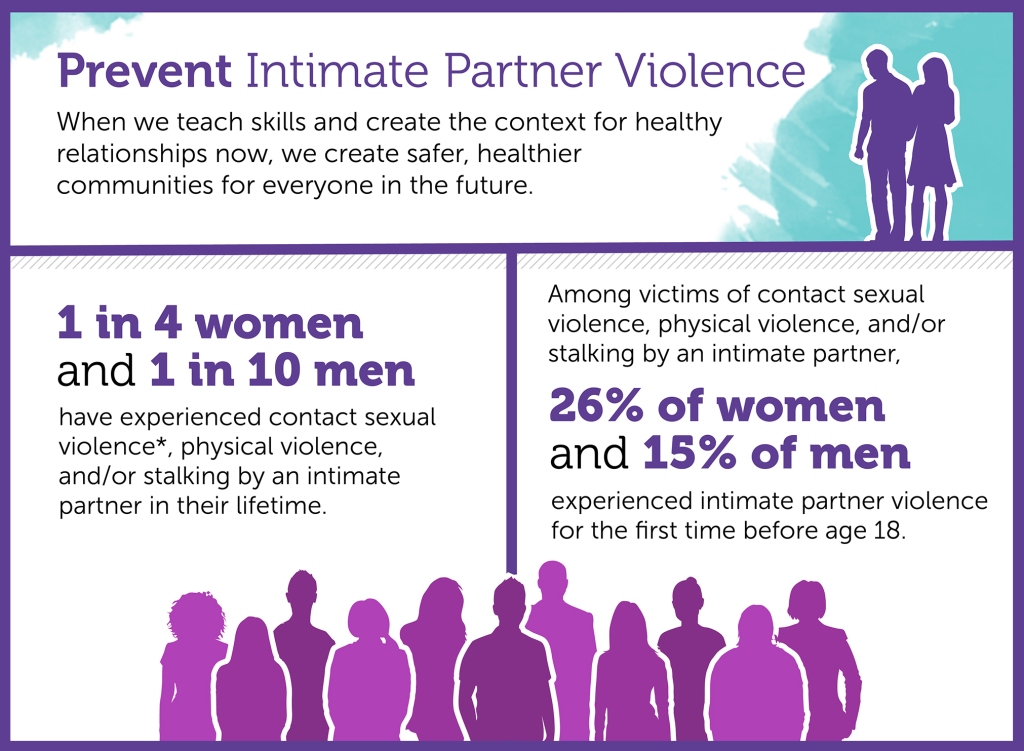 Prevent Intimate Partner Violence

When we teach skills and create the context for healthy relationships now, we create safer, healthier communities for everyone in the future.

1 in 4 women and 1 in 10 men

have experienced contact sexual violence*, physical violence, and/or stalking by an intimate partner in their lifetime.

Among victims of contact sexual violence, physical violence, and/or stalking by an intimate partner,

26% of women and 15% of men

experienced intimate partner violence for the first time before age 18.